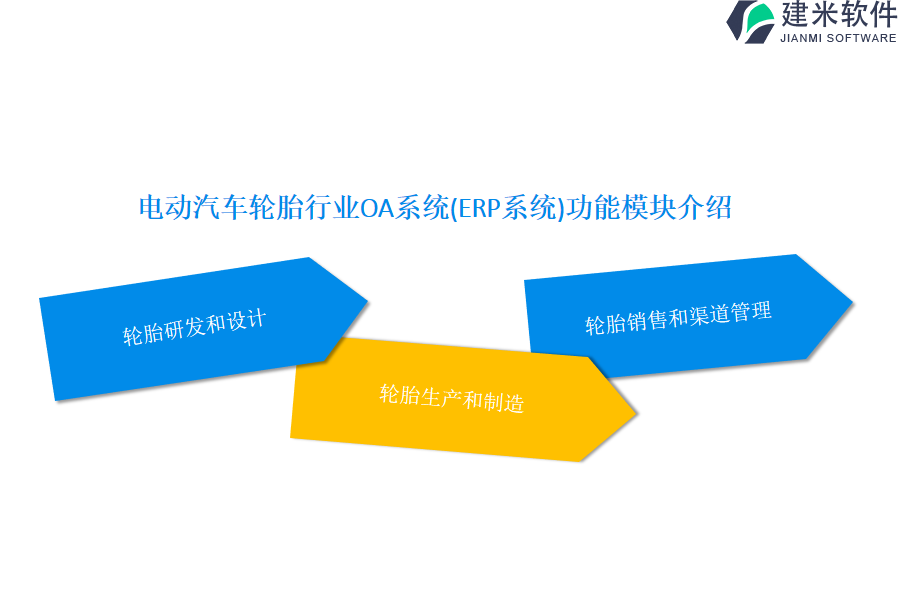 建米软件
JIANMI SOFTWARE

电动汽车轮胎行业OA系统(ERP系统)功能模块介绍

轮胎研发和设计

轮胎生产和制造

轮胎销售和渠道管理